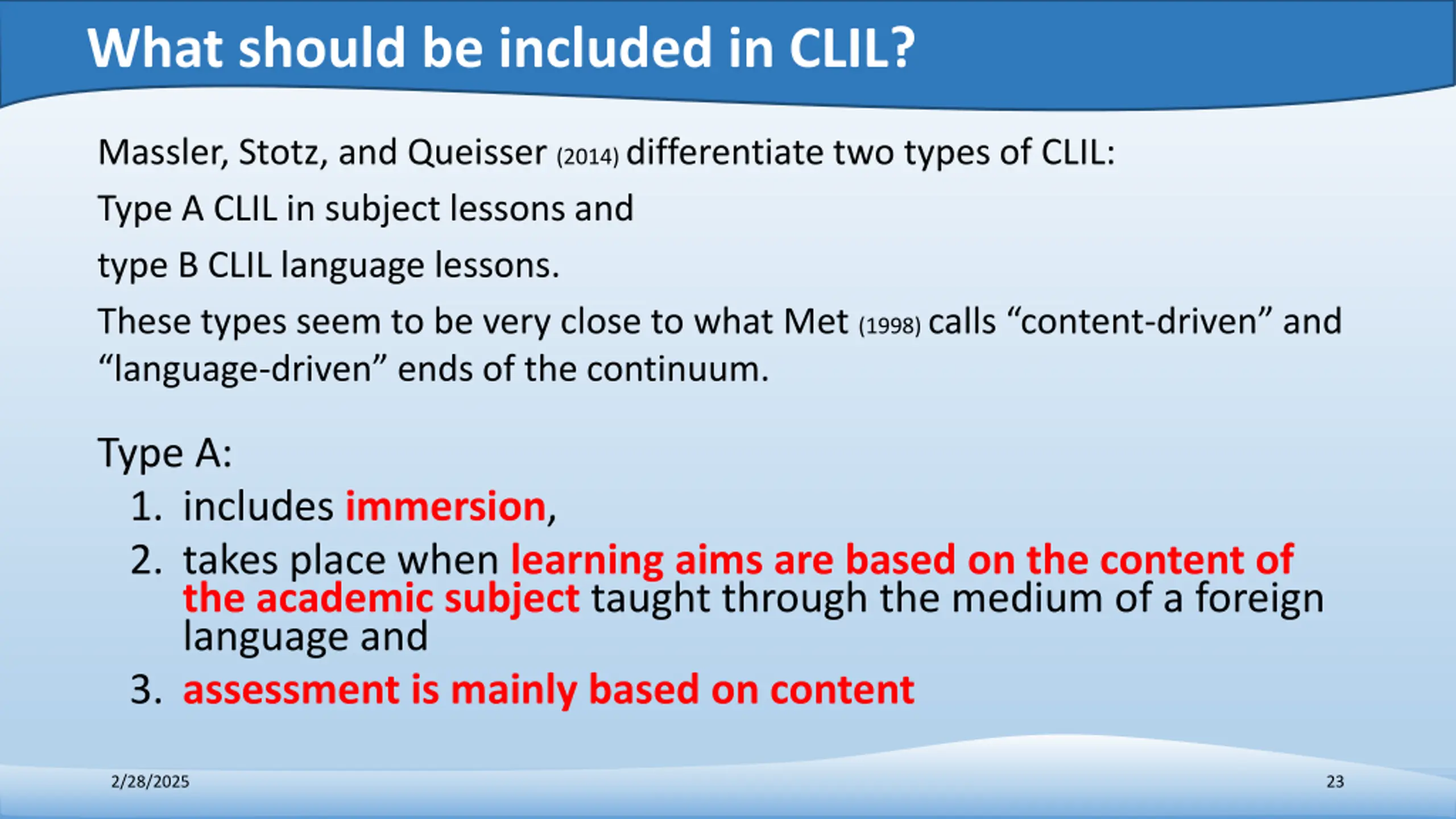 What should be included in CLIL?

Massler, Stotz, and Queisser (2014) differentiate two types of CLIL:

Type A CLIL in subject lessons and

type B CLIL language lessons.

These types seem to be very close to what Met (1998) calls “content-driven” and “language-driven” ends of the continuum.

Type A:

1. includes immersion,
2. takes place when learning aims are based on the content of the academic subject taught through the medium of a foreign language and
3. assessment is mainly based on content

2/28/2025

23